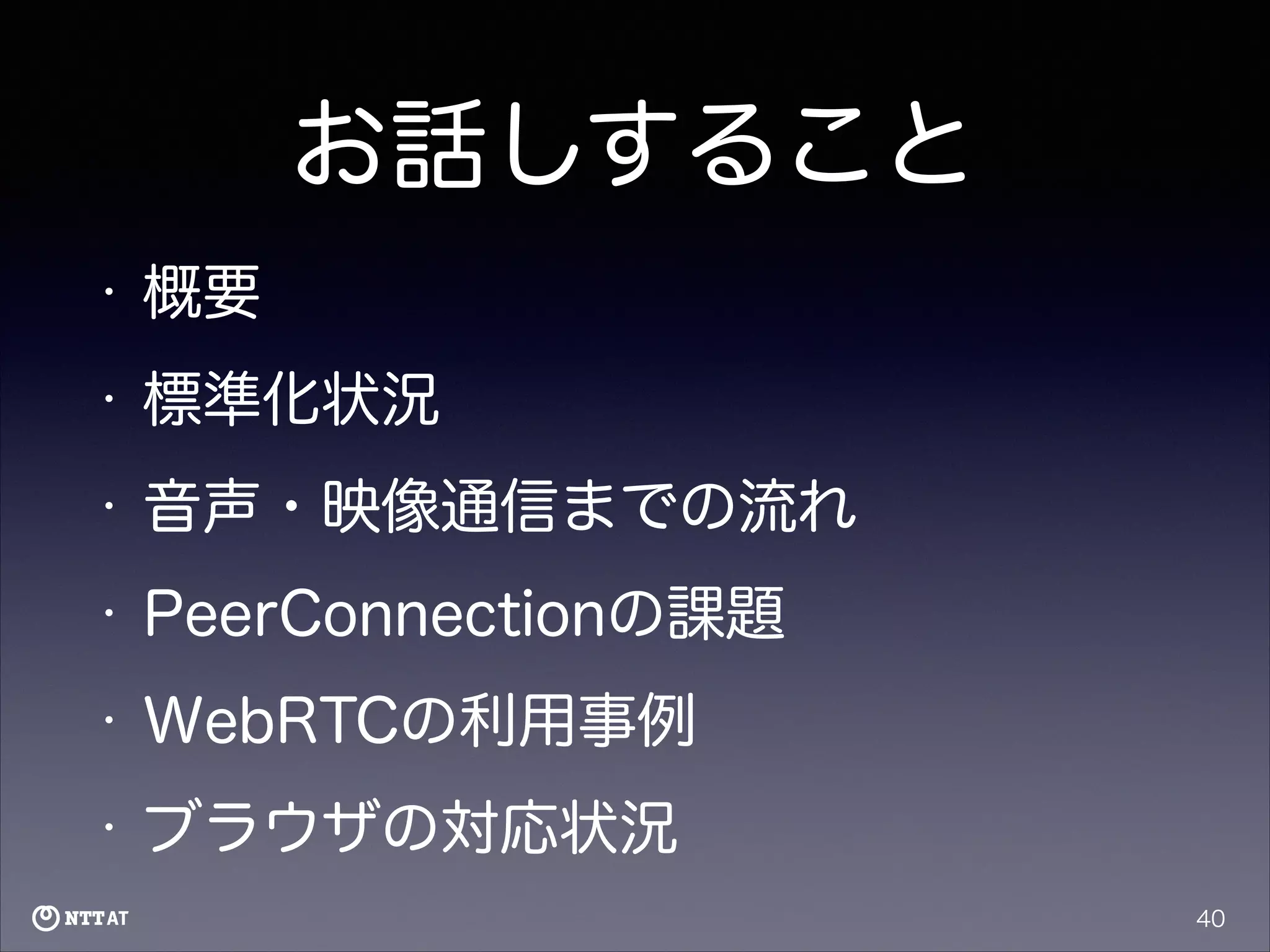 お話しすること

• 概要

• 標準化状況

• 音声・映像通信までの流れ

• PeerConnectionの課題

• WebRTCの利用事例

• ブラウザの対応状況

NTT AT

40